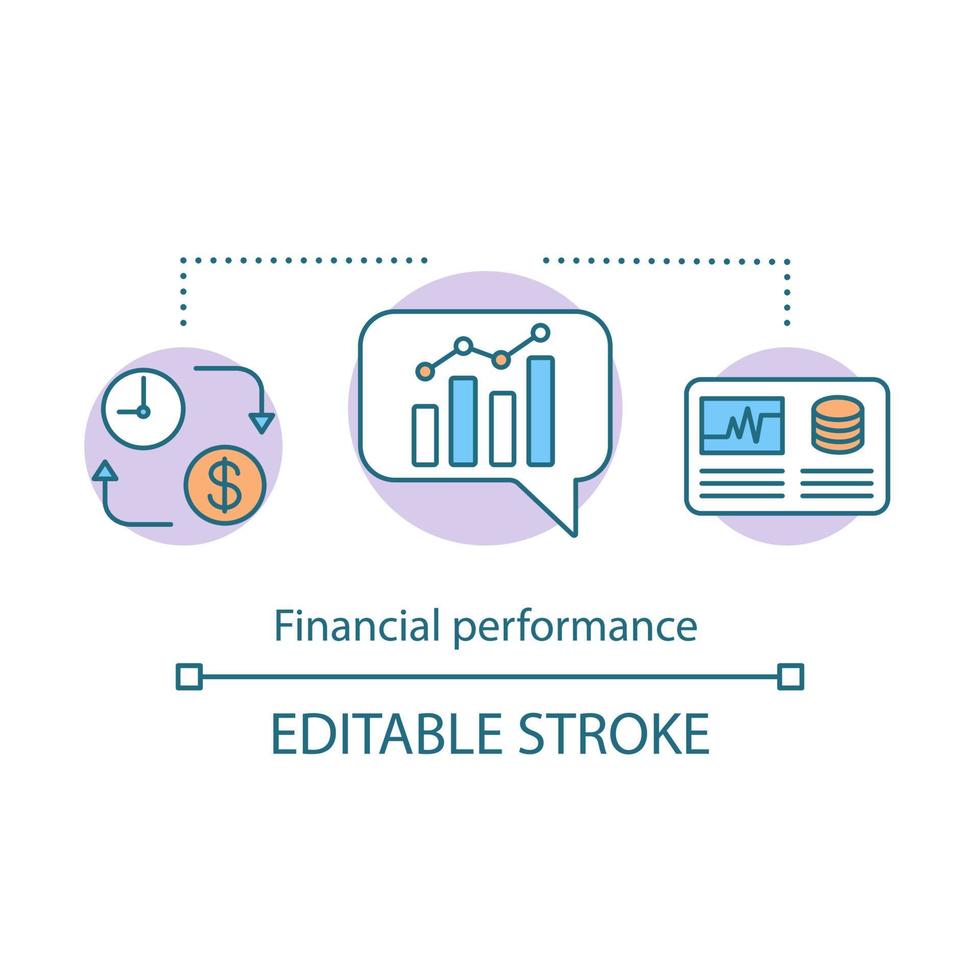 $

Financial performance

EDITABLE STROKE